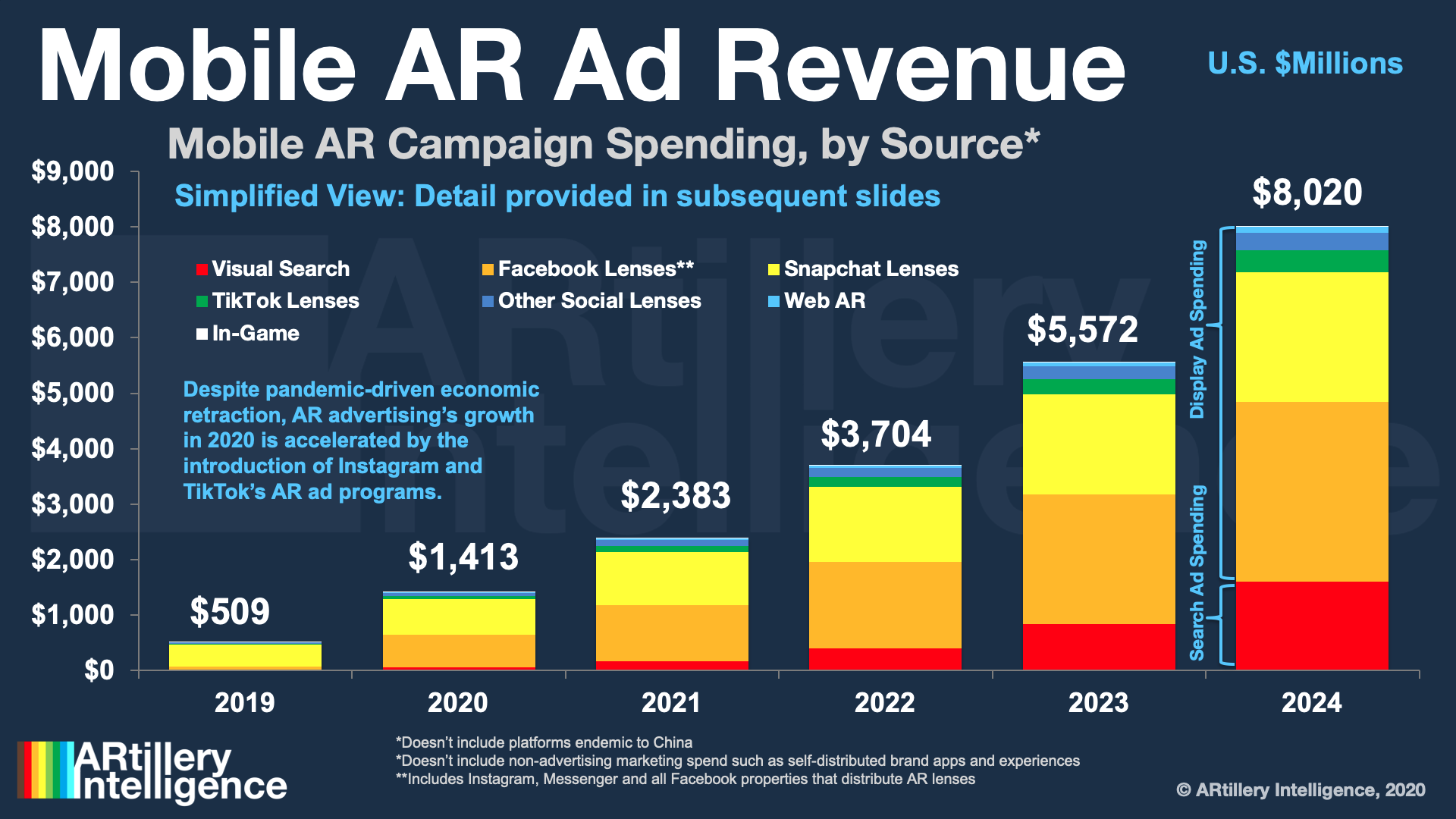 Mobile AR Ad Revenue

U.S. $Millions

Mobile AR Campaign Spending, by Source*

Simplified View: Detail provided in subsequent slides

Visual Search
Facebook Lenses**
Snapchat Lenses
TikTok Lenses
Other Social Lenses
Web AR
In-Game

Despite pandemic-driven economic retraction, AR advertising's growth in 2020 is accelerated by the introduction of Instagram and TikTok's AR ad programs.

$9,000
$8,000
$7,000
$6,000
$5,000
$4,000
$3,000
$2,000
$1,000
$0

$509
$1,413
$2,383
$3,704
$5,572
$8,020

Display Ad Spending
Search Ad Spending

2019
2020
2021
2022
2023
2024

ARtillery Intelligence

*Doesn't include platforms endemic to China
*Doesn't include non-advertising marketing spend such as self-distributed brand apps and experiences
**Includes Instagram, Messenger and all Facebook properties that distribute AR lenses

© ARtillery Intelligence, 2020